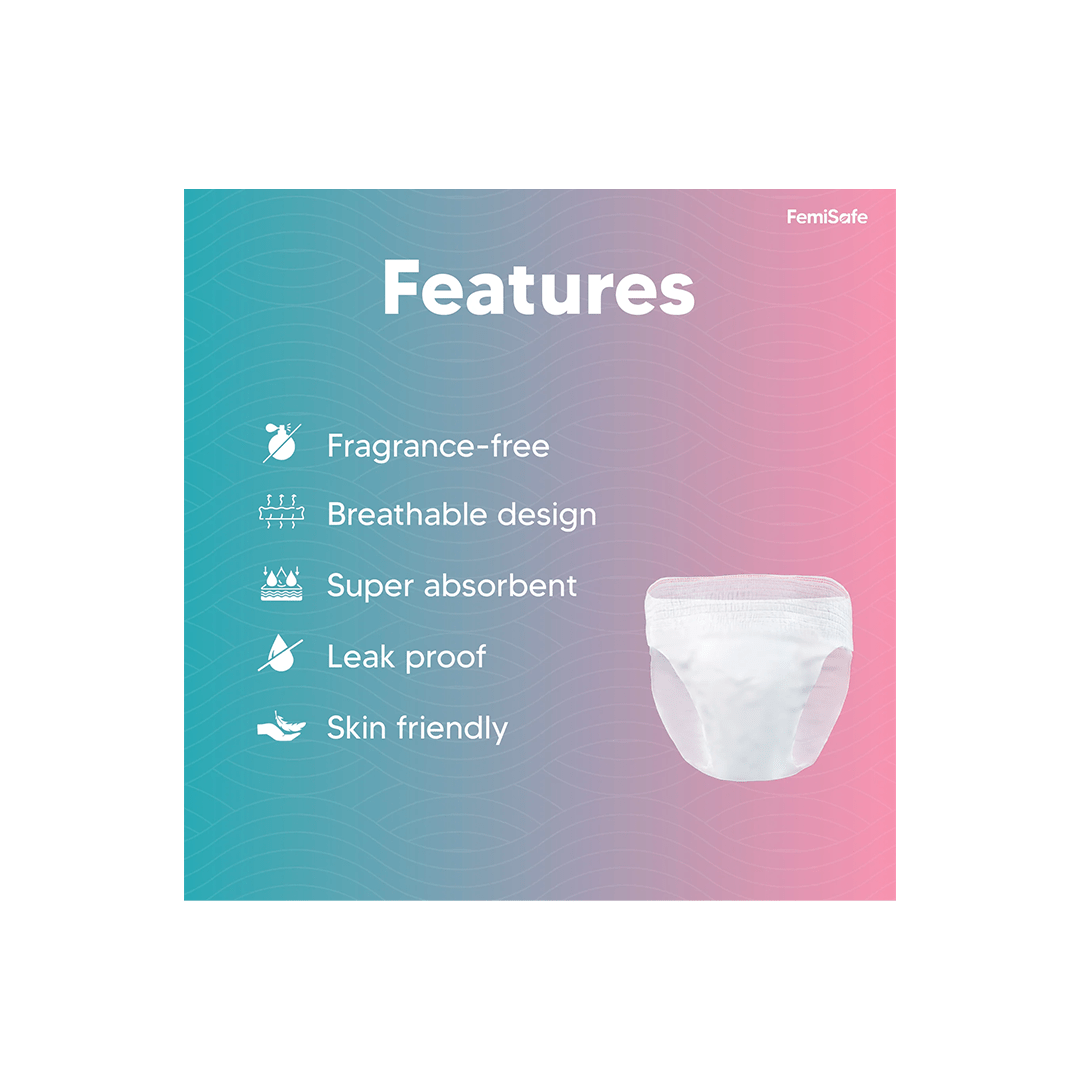 FemiSafe

Features

Fragrance-free

Breathable design

Super absorbent

Leak proof

Skin friendly